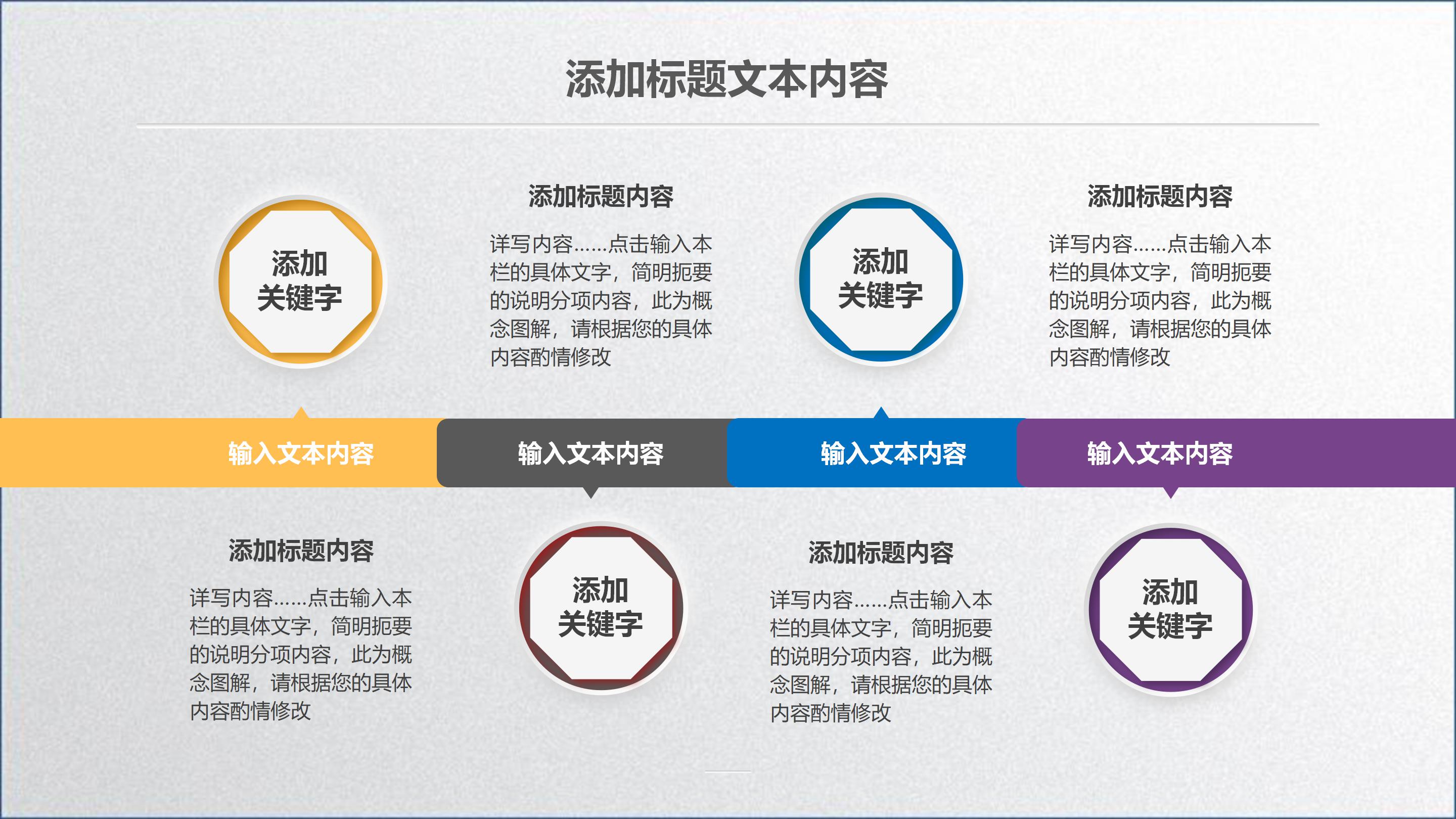 添加标题文本内容

添加
关键字

添加标题内容

详写内容……点击输入本栏的具体文字，简明扼要的说明分项内容，此为概念图解，请根据您的具体内容酌情修改

添加
关键字

添加标题内容

详写内容……点击输入本栏的具体文字，简明扼要的说明分项内容，此为概念图解，请根据您的具体内容酌情修改

输入文本内容

输入文本内容

输入文本内容

输入文本内容

添加标题内容

详写内容……点击输入本栏的具体文字，简明扼要的说明分项内容，此为概念图解，请根据您的具体内容酌情修改

添加
关键字

添加标题内容

详写内容……点击输入本栏的具体文字，简明扼要的说明分项内容，此为概念图解，请根据您的具体内容酌情修改

添加
关键字